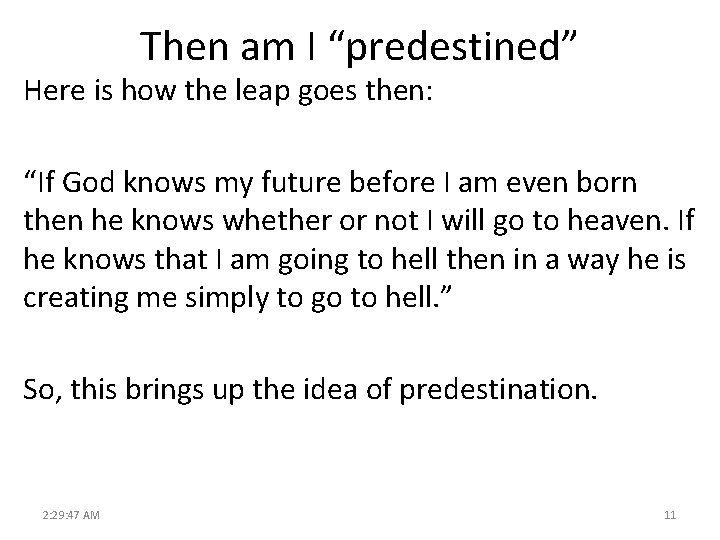 Then am I “predestined”

Here is how the leap goes then:

“If God knows my future before I am even born then he knows whether or not I will go to heaven. If he knows that I am going to hell then in a way he is creating me simply to go to hell.”

So, this brings up the idea of predestination.

2:29:47 AM

11